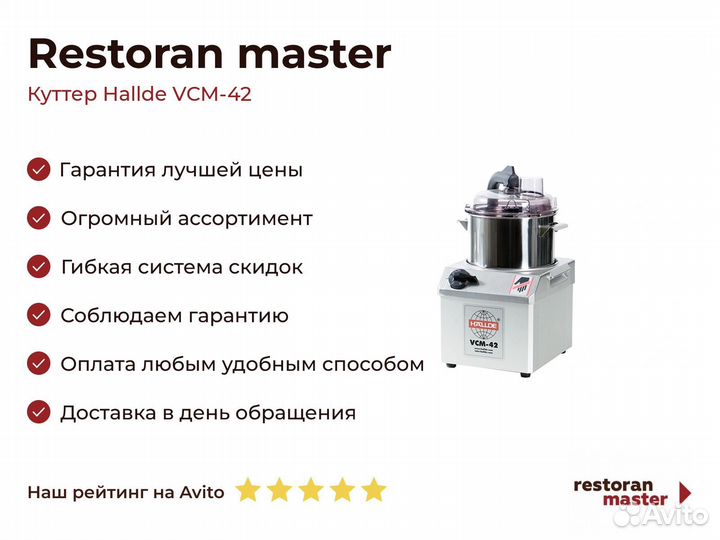 Restoran master

Куттер Hallde VCM-42

Гарантия лучшей цены

Огромный ассортимент

Гибкая система скидок

Соблюдаем гарантию

Оплата любым удобным способом

Доставка в день обращения

HALLDE

VCM-42

Наш рейтинг на Avito

restoran master

Avito